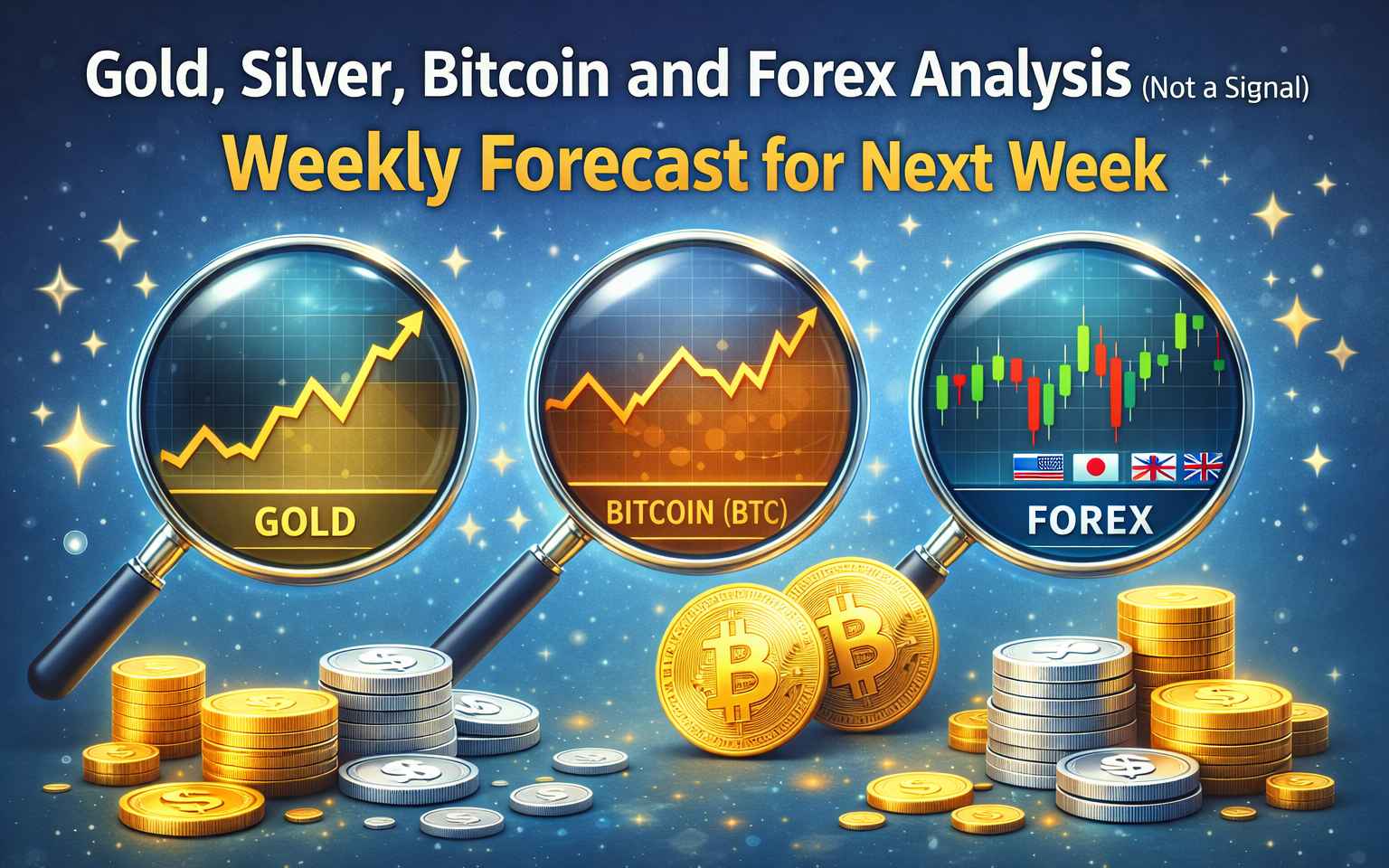 Gold, Silver, Bitcoin and Forex Analysis (Not a Signal)
Weekly Forecast for Next Week

GOLD

BITCOIN (BTC)

FOREX